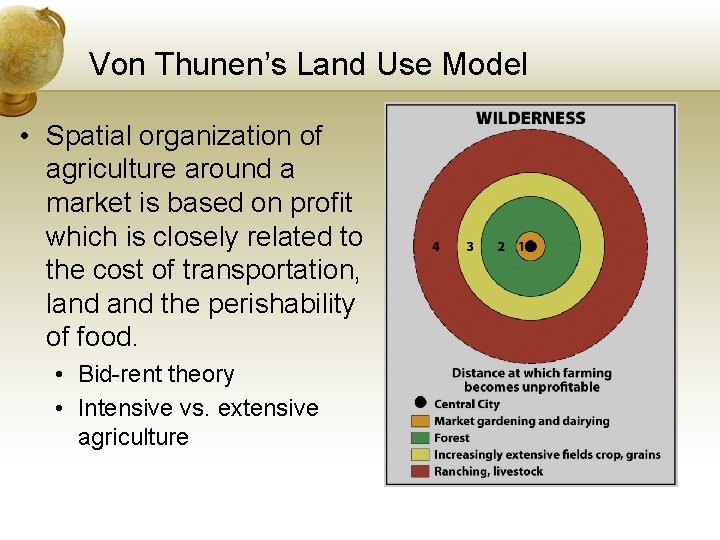 Von Thunen's Land Use Model

• Spatial organization of agriculture around a market is based on profit which is closely related to the cost of transportation, land and the perishability of food.
  • Bid-rent theory
  • Intensive vs. extensive agriculture

WILDERNESS

4 3 2 1

Distance at which farming becomes unprofitable

Central City
Market gardening and dairying
Forest
Increasingly extensive fields crop, grains
Ranching, livestock